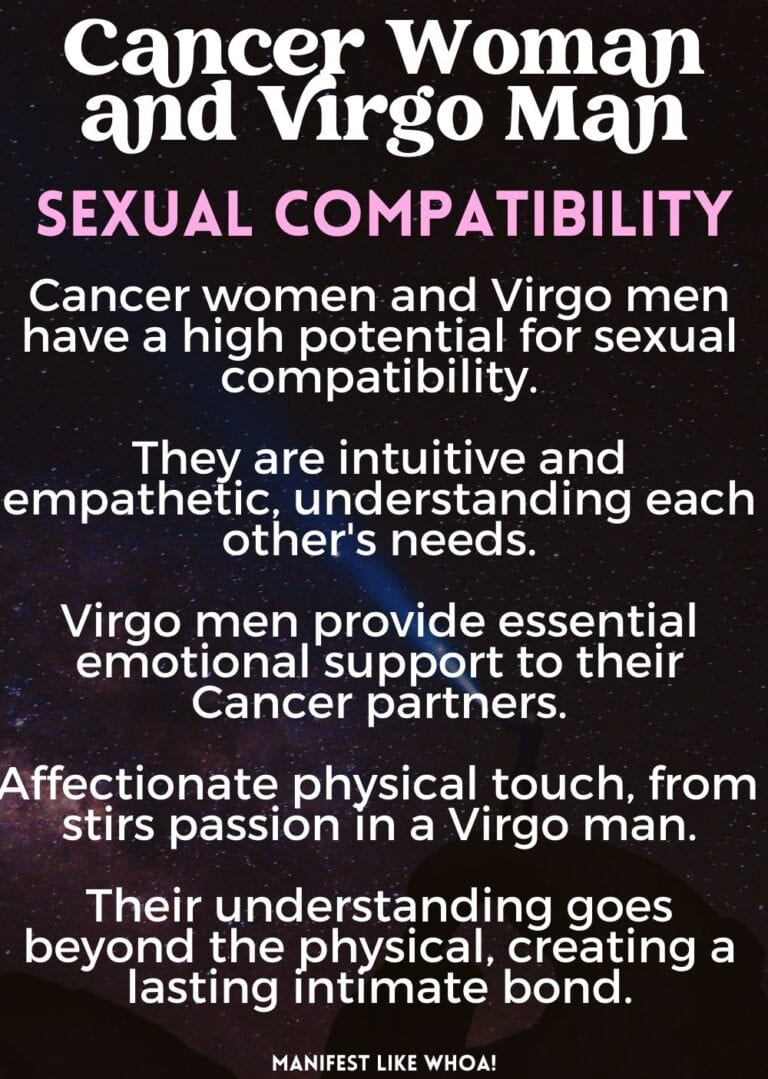 Cancer Woman and Virgo Man

SEXUAL COMPATIBILITY

Cancer women and Virgo men have a high potential for sexual compatibility.

They are intuitive and empathetic, understanding each other's needs.

Virgo men provide essential emotional support to their Cancer partners.

Affectionate physical touch, from stirs passion in a Virgo man.

Their understanding goes beyond the physical, creating a lasting intimate bond.

MANIFEST LIKE WHOA!